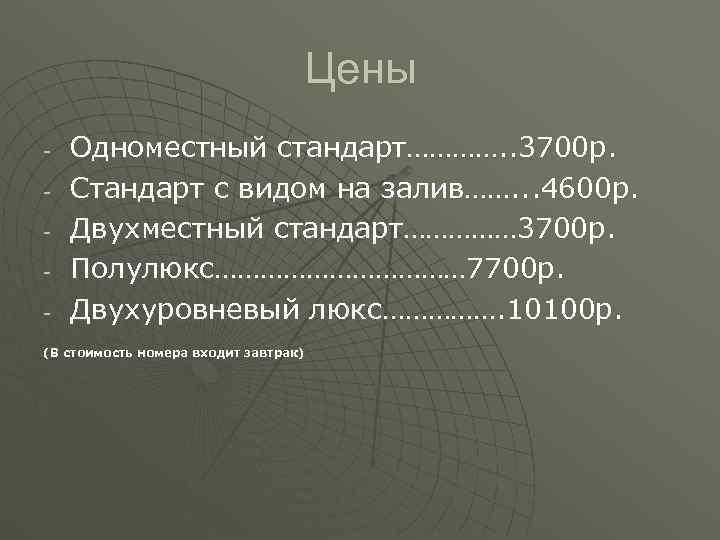 Цены

- Одноместный стандарт…………..3700р.
- Стандарт с видом на залив……...4600р.
- Двухместный стандарт……………3700р.
- Полулюкс……………………………7700р.
- Двухуровневый люкс…………….10100р.

(В стоимость номера входит завтрак)